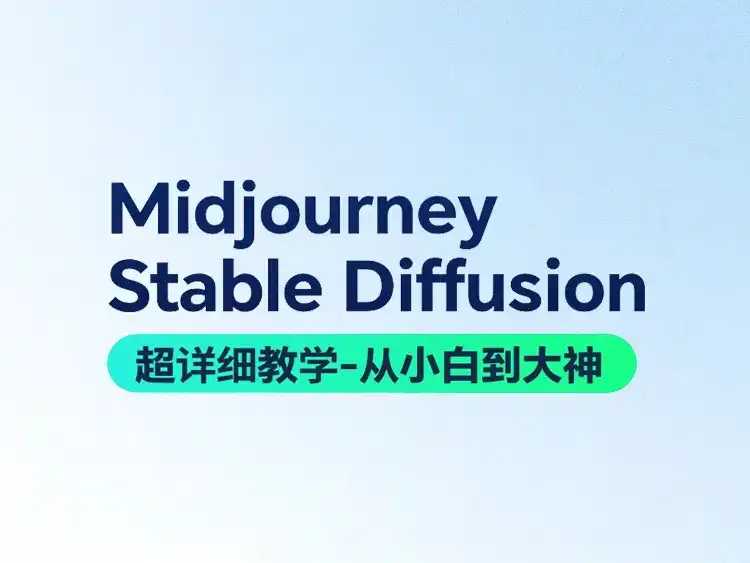 Midjourney
Stable Diffusion

超详细教学-从小白到大神